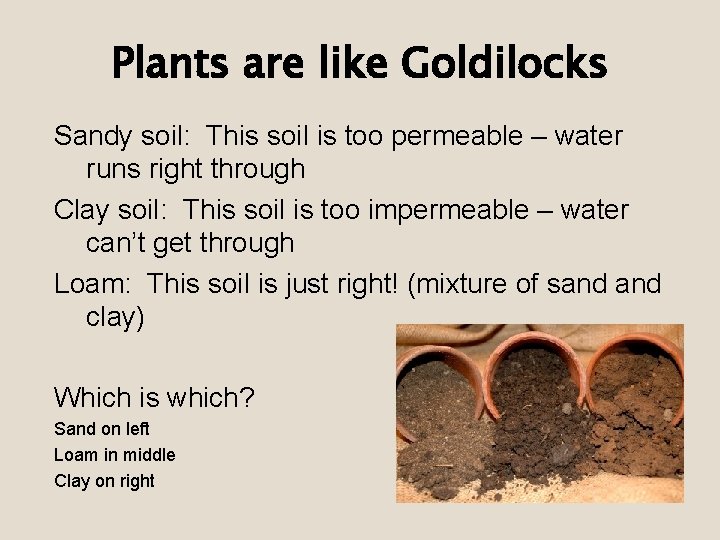 Plants are like Goldilocks

Sandy soil: This soil is too permeable – water runs right through

Clay soil: This soil is too impermeable – water can't get through

Loam: This soil is just right! (mixture of sand and clay)

Which is which?

Sand on left
Loam in middle
Clay on right